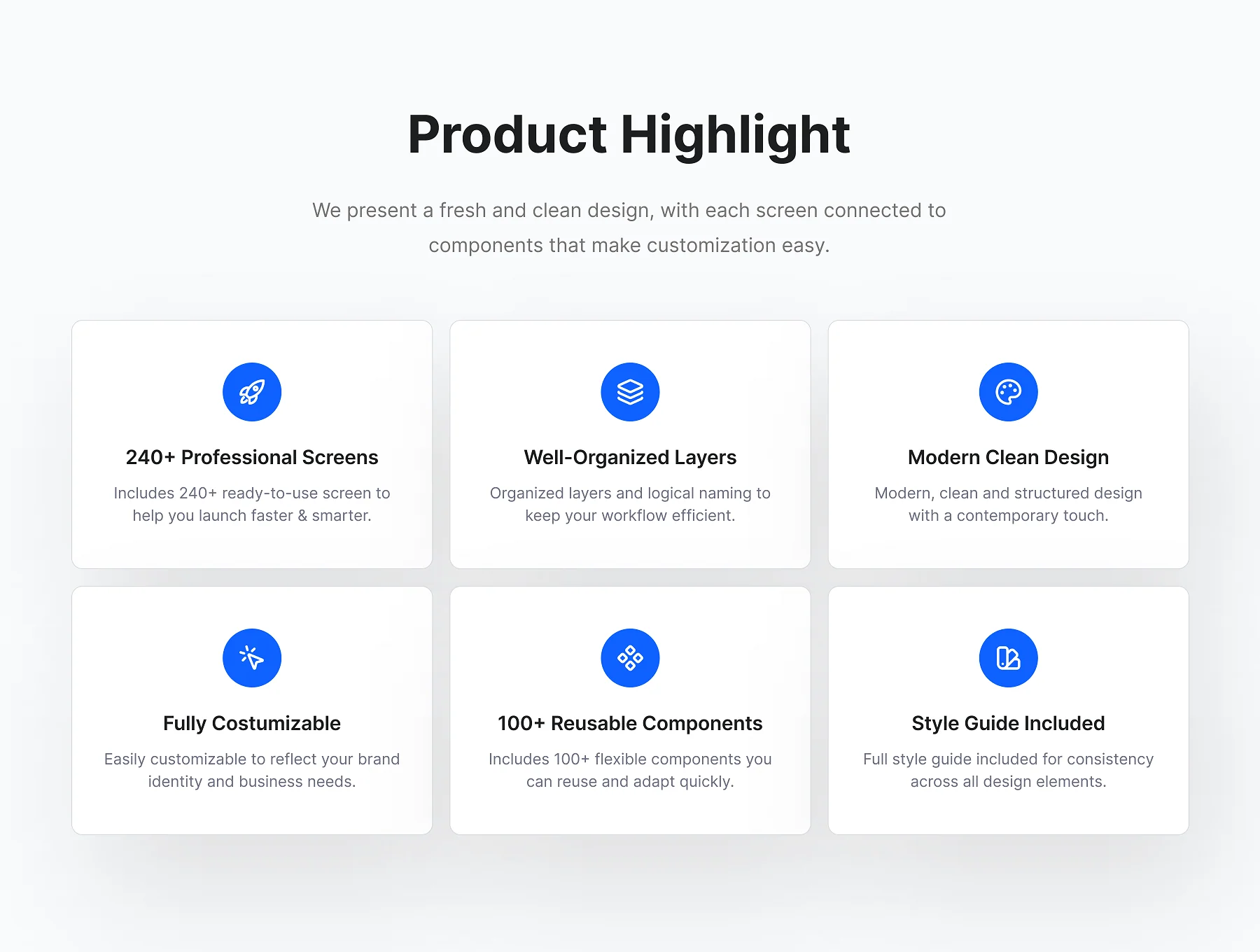 Product Highlight

We present a fresh and clean design, with each screen connected to components that make customization easy.

240+ Professional Screens

Includes 240+ ready-to-use screen to help you launch faster & smarter.

Well-Organized Layers

Organized layers and logical naming to keep your workflow efficient.

Modern Clean Design

Modern, clean and structured design with a contemporary touch.

Fully Costumizable

Easily customizable to reflect your brand identity and business needs.

100+ Reusable Components

Includes 100+ flexible components you can reuse and adapt quickly.

Style Guide Included

Full style guide included for consistency across all design elements.